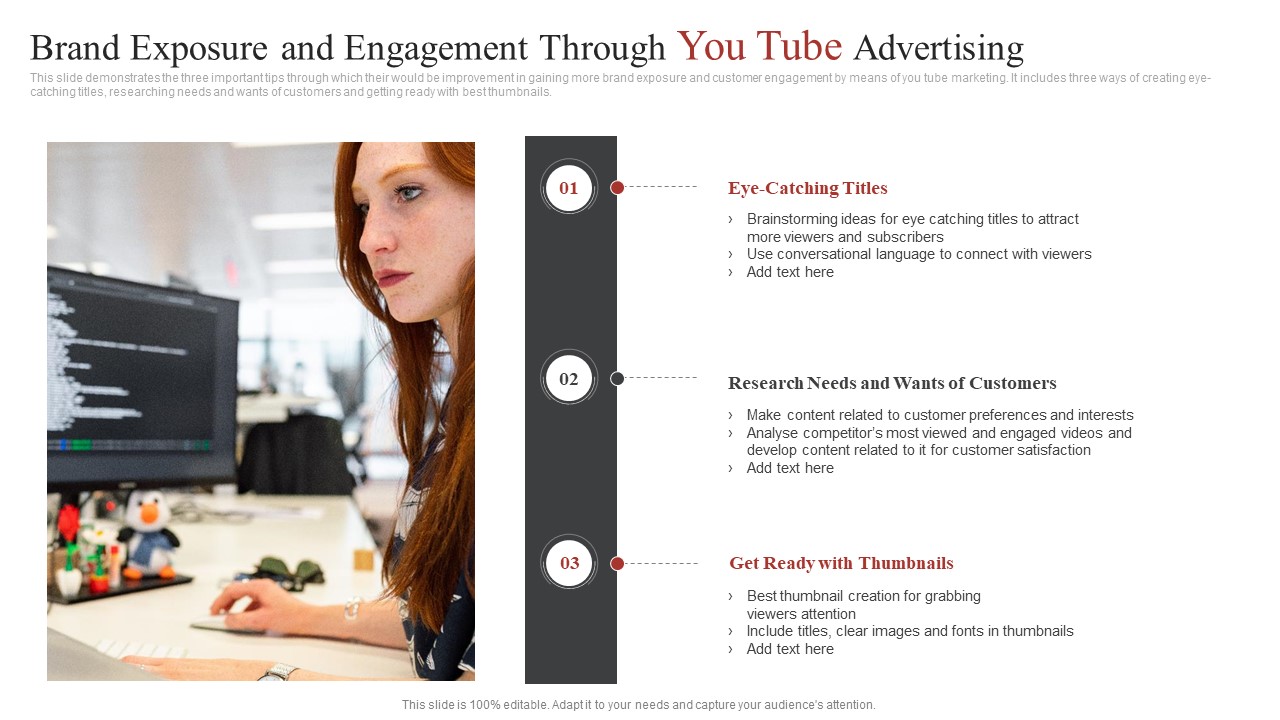 Brand Exposure and Engagement Through You Tube Advertising

This slide demonstrates the three important tips through which their would be improvement in gaining more brand exposure and customer engagement by means of you tube marketing. It includes three ways of creating eye-catching titles, researching needs and wants of customers and getting ready with best thumbnails.

01

Eye-Catching Titles

› Brainstorming ideas for eye catching titles to attract more viewers and subscribers
› Use conversational language to connect with viewers
› Add text here

02

Research Needs and Wants of Customers

› Make content related to customer preferences and interests
› Analyse competitor's most viewed and engaged videos and develop content related to it for customer satisfaction
› Add text here

03

Get Ready with Thumbnails

› Best thumbnail creation for grabbing viewers attention
› Include titles, clear images and fonts in thumbnails
› Add text here

This slide is 100% editable. Adapt it to your needs and capture your audience's attention.